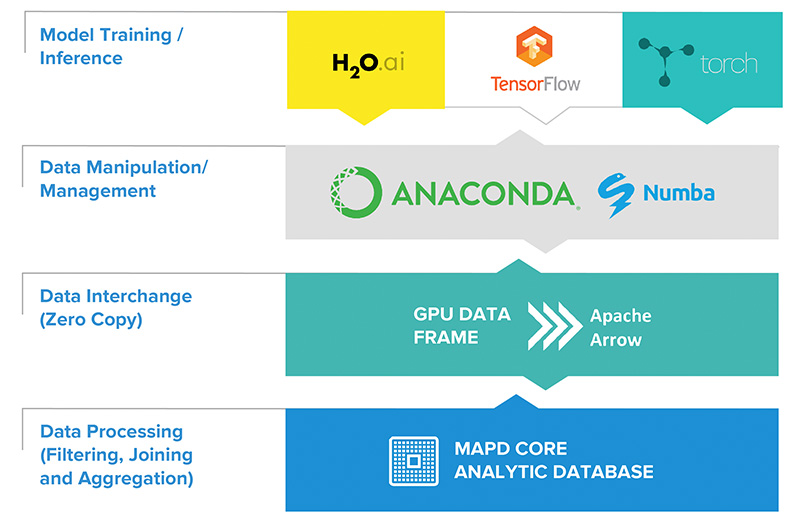 Model Training / Inference

$H_2O$.ai

TensorFlow

torch

Data Manipulation/ Management

ANACONDA.

Numba

Data Interchange (Zero Copy)

GPU DATA FRAME

Apache Arrow

Data Processing (Filtering, Joining and Aggregation)

MAPD CORE ANALYTIC DATABASE